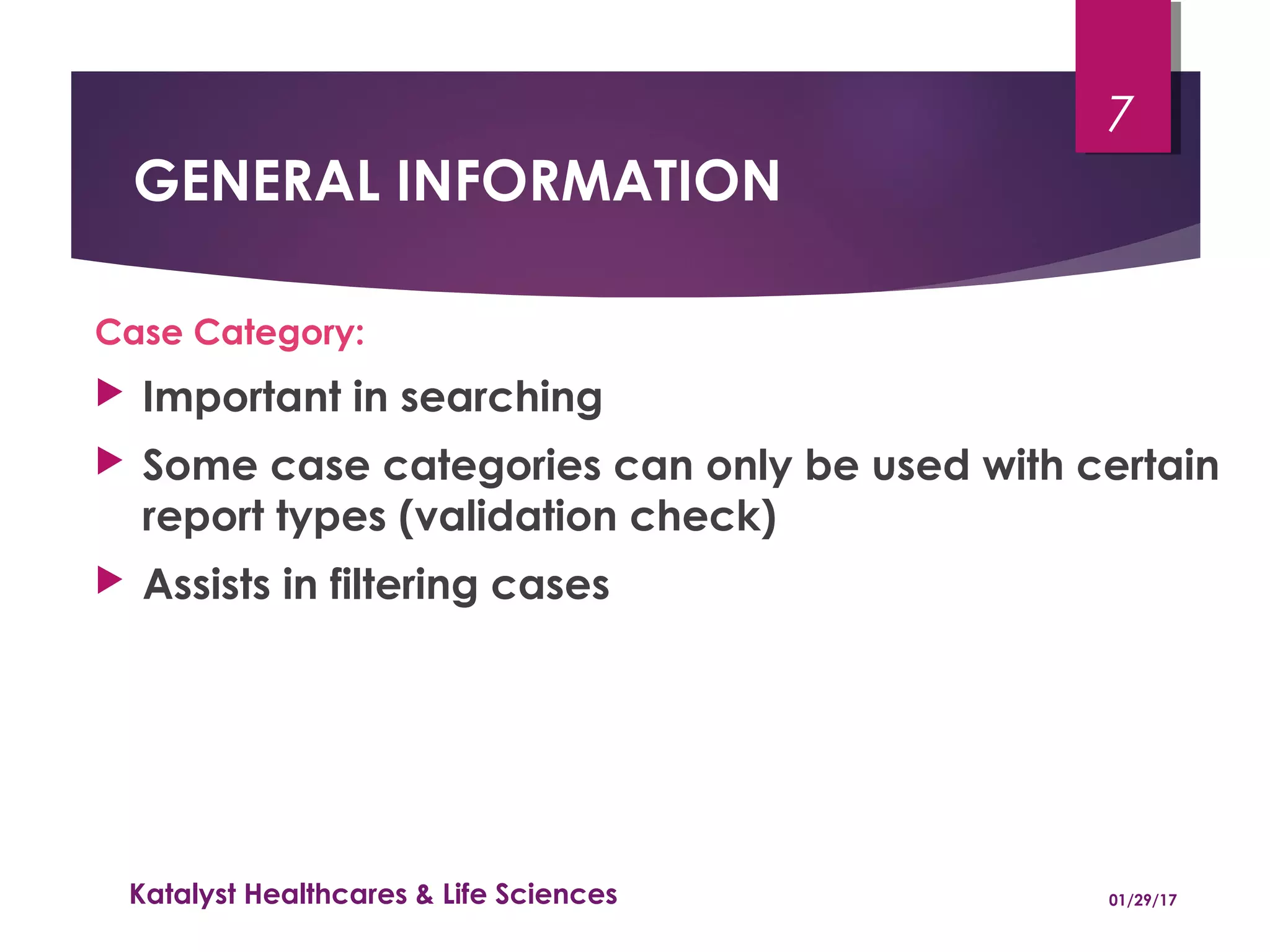 7

GENERAL INFORMATION

Case Category:

Important in searching

Some case categories can only be used with certain report types (validation check)

Assists in filtering cases

Katalyst Healthcares & Life Sciences

01/29/17